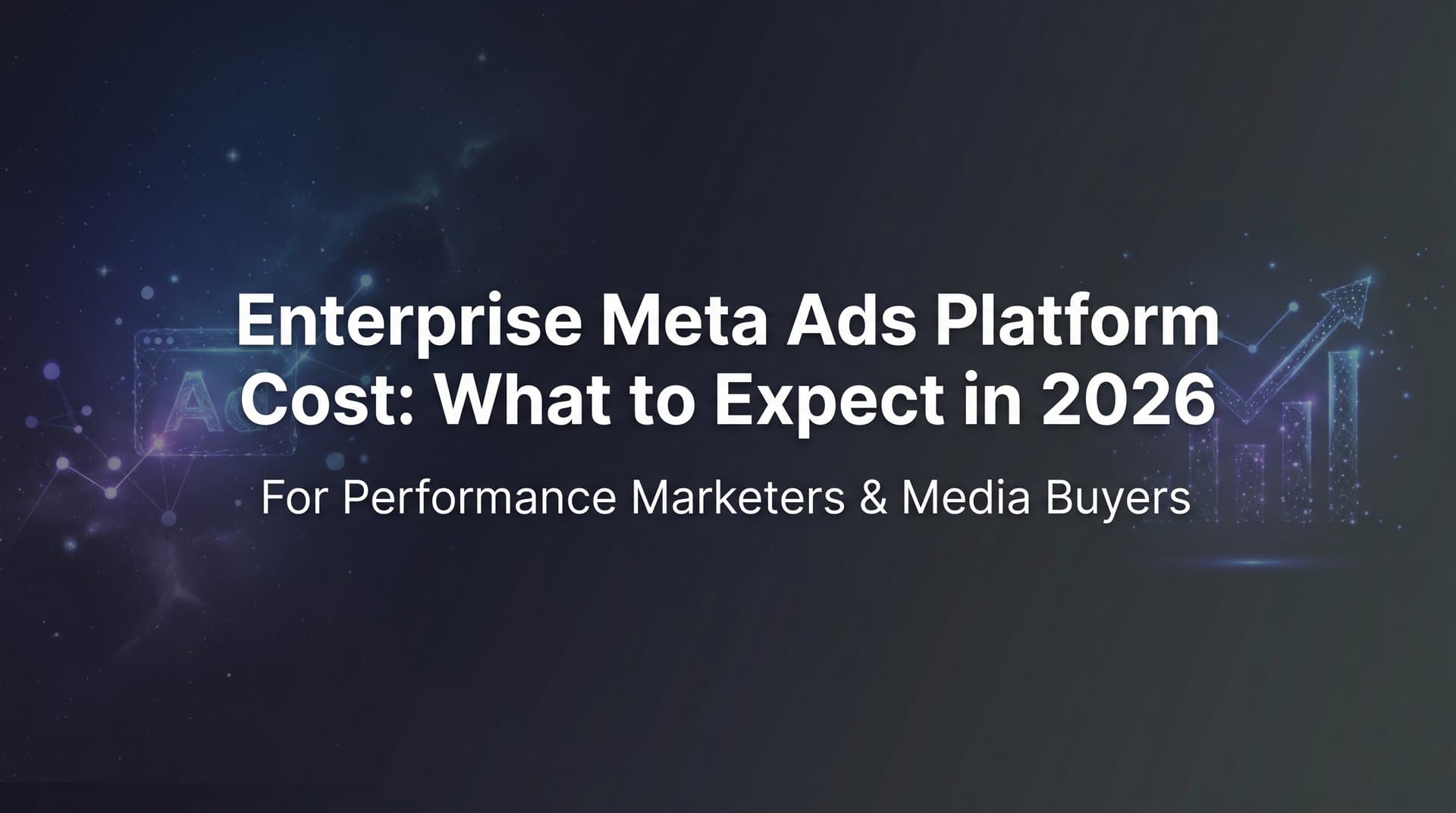 Enterprise Meta Ads Platform Cost: What to Expect in 2026

For Performance Marketers & Media Buyers